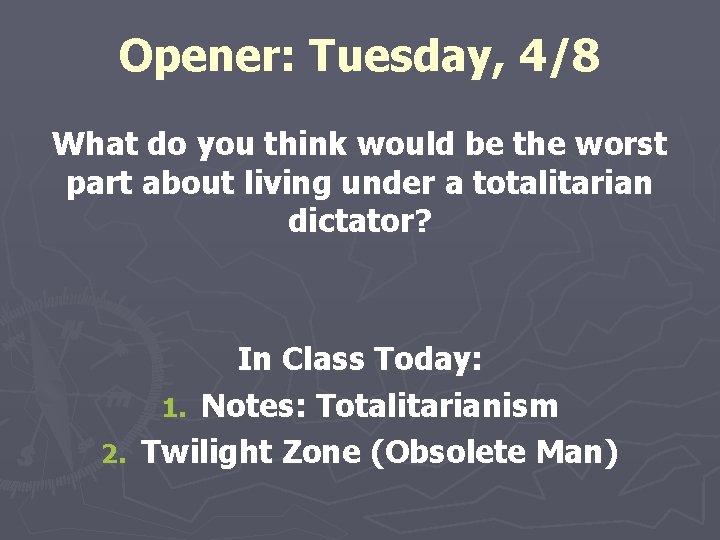 Opener: Tuesday, 4/8

What do you think would be the worst part about living under a totalitarian dictator?

In Class Today:
1. Notes: Totalitarianism
2. Twilight Zone (Obsolete Man)